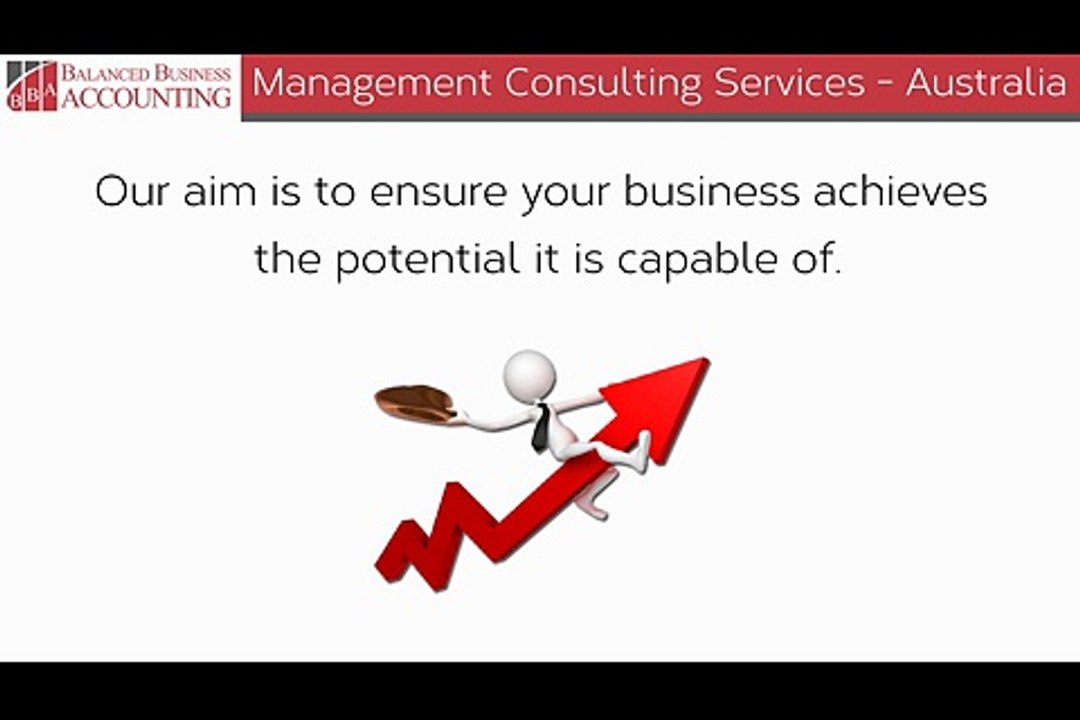 BBA BALANCED BUSINESS ACCOUNTING

Management Consulting Services - Australia

Our aim is to ensure your business achieves the potential it is capable of.